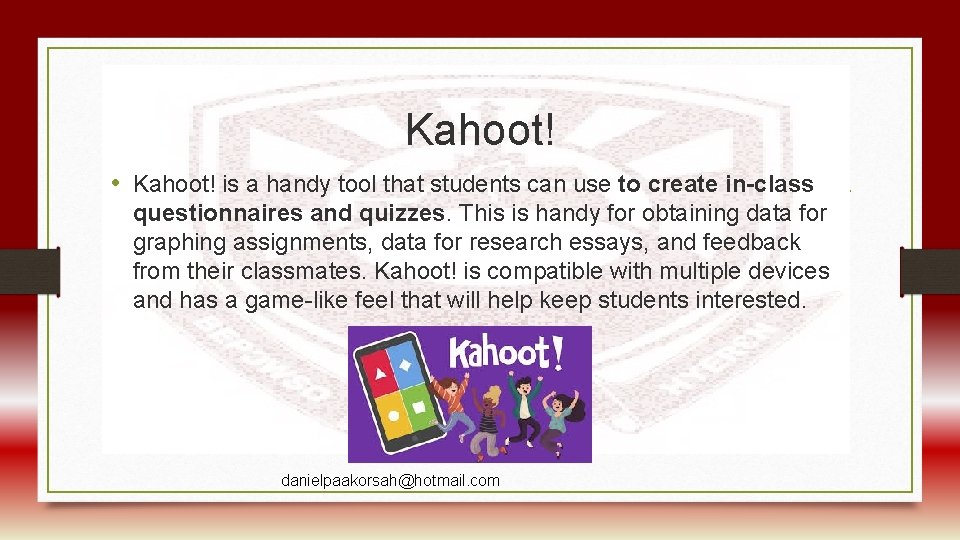 Kahoot!

• Kahoot! is a handy tool that students can use to create in-class questionnaires and quizzes. This is handy for obtaining data for graphing assignments, data for research essays, and feedback from their classmates. Kahoot! is compatible with multiple devices and has a game-like feel that will help keep students interested.

Kahoot!

danielpaakorsah@hotmail.com